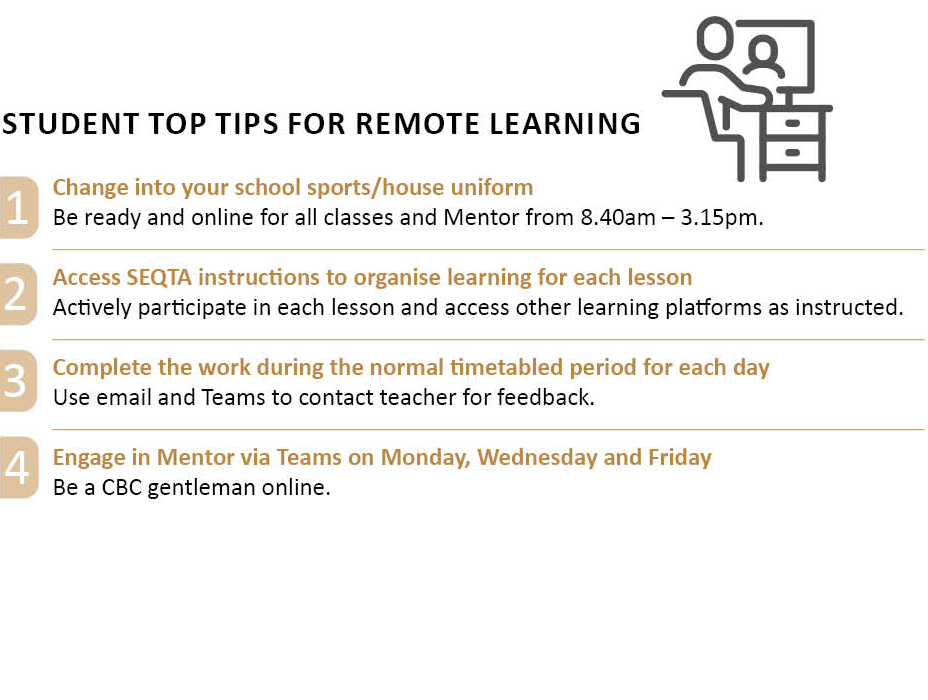 STUDENT TOP TIPS FOR REMOTE LEARNING

1
Change into your school sports/house uniform
Be ready and online for all classes and Mentor from 8.40am – 3.15pm.

2
Access SEQTA instructions to organise learning for each lesson
Actively participate in each lesson and access other learning platforms as instructed.

3
Complete the work during the normal timetabled period for each day
Use email and Teams to contact teacher for feedback.

4
Engage in Mentor via Teams on Monday, Wednesday and Friday
Be a CBC gentleman online.